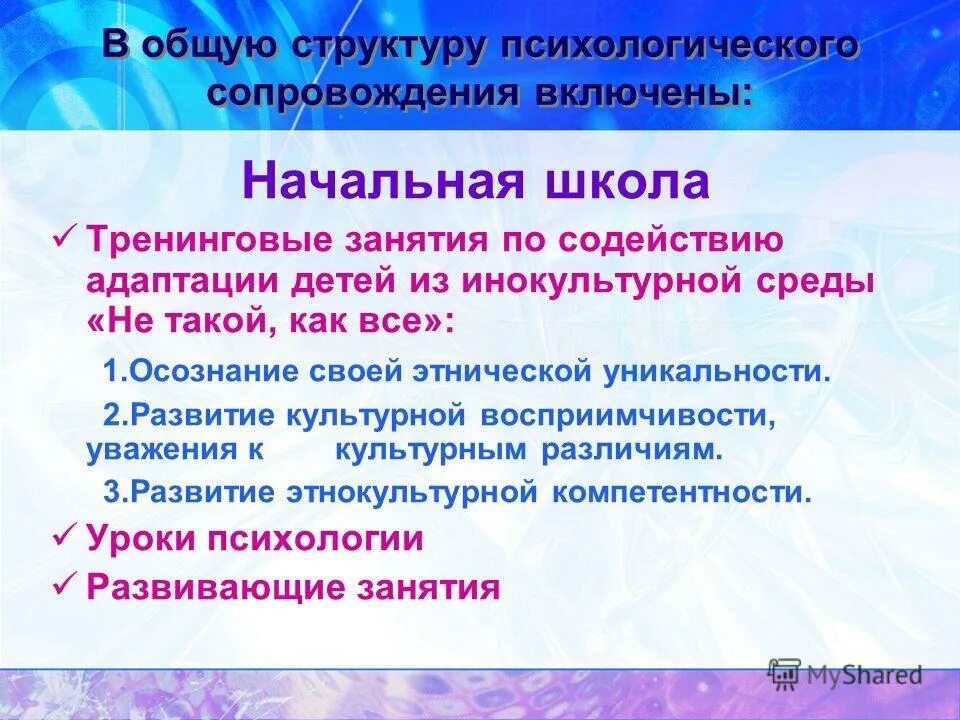 В общую структуру психологического сопровождения включены:

Начальная школа

✓ Тренинговые занятия по содействию адаптации детей из инокультурной среды «Не такой, как все»:

1.Осознание своей этнической уникальности.

2.Развитие культурной восприимчивости, уважения к культурным различиям.

3.Развитие этнокультурной компетентности.

✓ Уроки психологии

✓ Развивающие занятия

MyShared